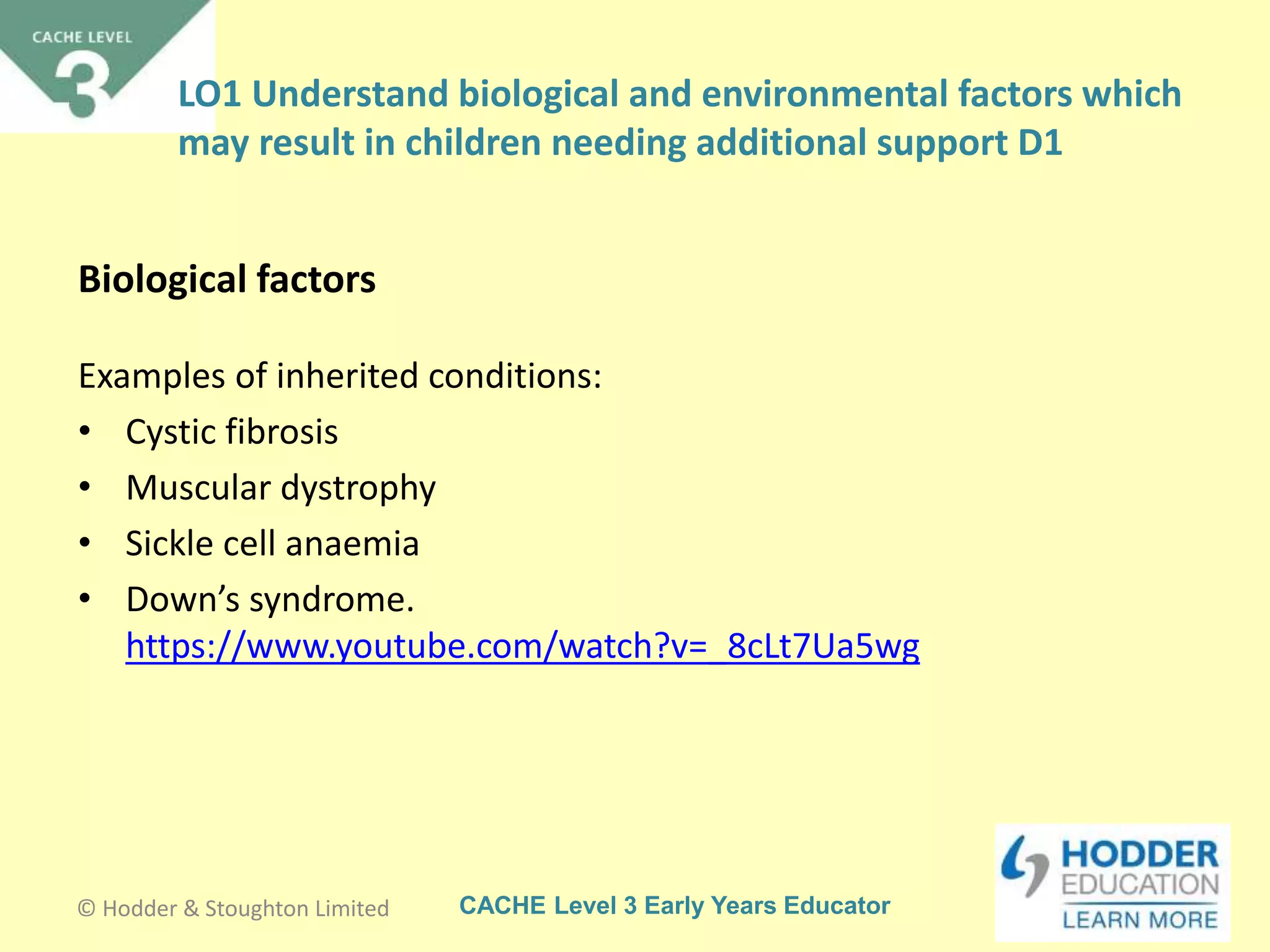 CACHE LEVEL
3

LO1 Understand biological and environmental factors which may result in children needing additional support D1

Biological factors

Examples of inherited conditions:
• Cystic fibrosis
• Muscular dystrophy
• Sickle cell anaemia
• Down's syndrome. https://www.youtube.com/watch?v=_8cLt7Ua5wg

© Hodder & Stoughton Limited

CACHE Level 3 Early Years Educator

HODDER EDUCATION
LEARN MORE